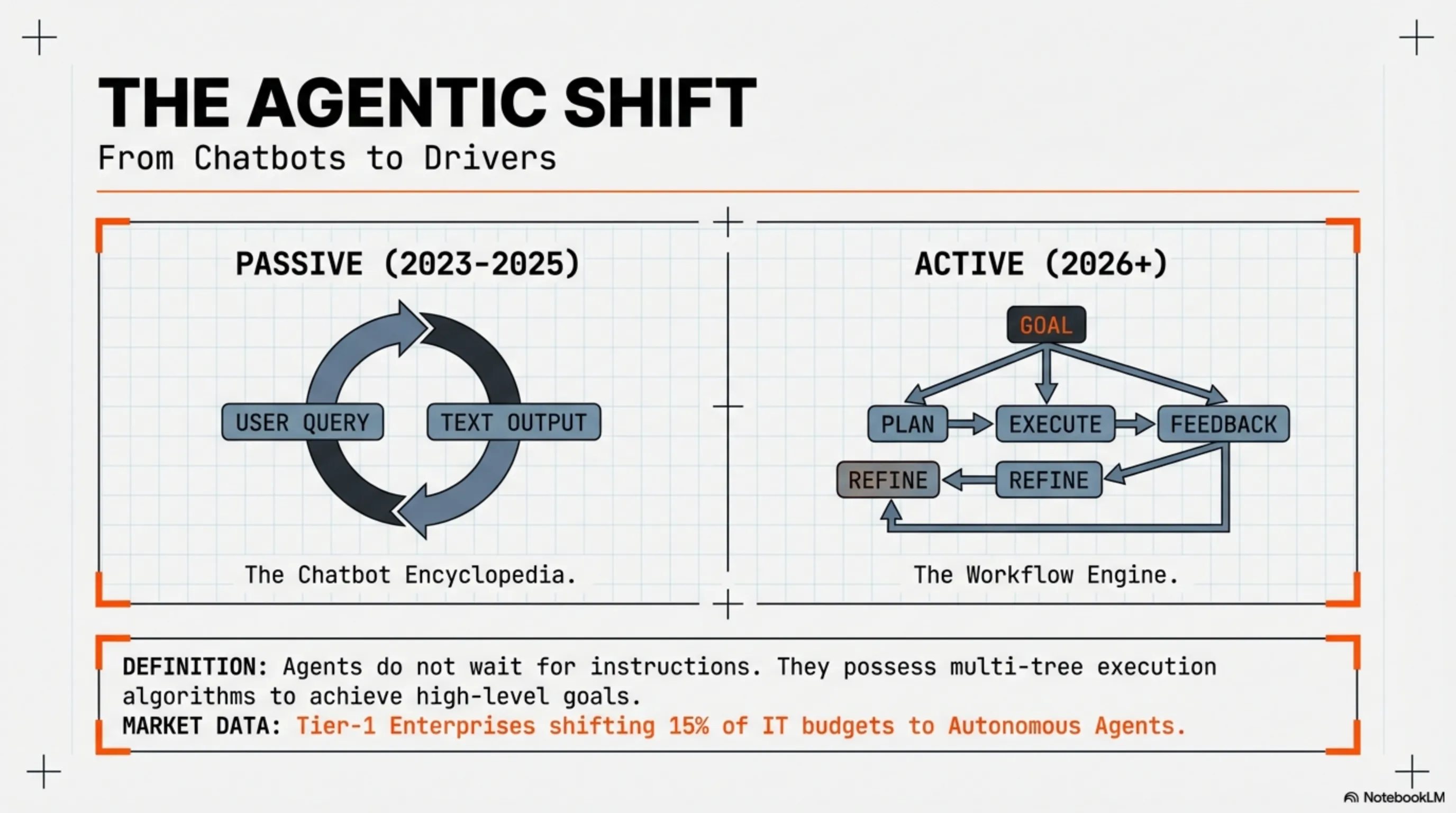 THE AGENTIC SHIFT
From Chatbots to Drivers

PASSIVE (2023-2025)

USER QUERY
TEXT OUTPUT

The Chatbot Encyclopedia.

ACTIVE (2026+)

GOAL
PLAN
EXECUTE
FEEDBACK
REFINE
REFINE

The Workflow Engine.

DEFINITION: Agents do not wait for instructions. They possess multi-tree execution algorithms to achieve high-level goals.
MARKET DATA: Tier-1 Enterprises shifting 15% of IT budgets to Autonomous Agents.

NotebookLM